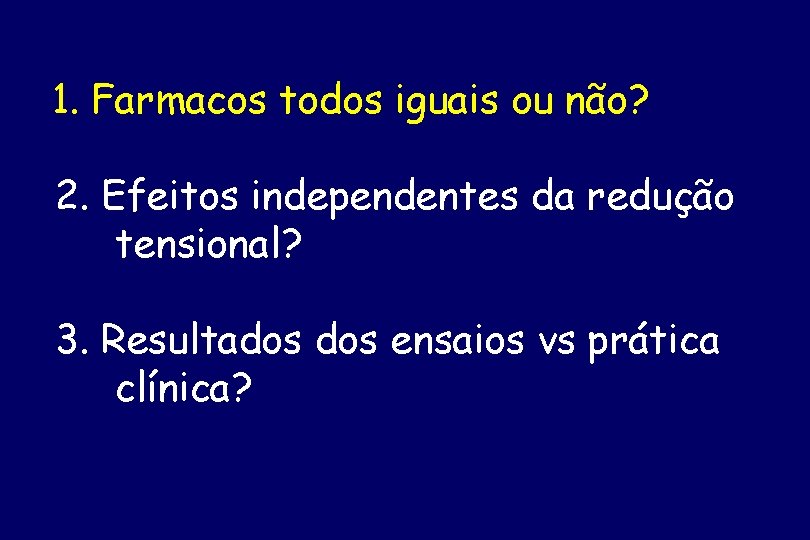 1. Farmacos todos iguais ou não?

2. Efeitos independentes da redução tensional?

3. Resultados dos ensaios vs prática clínica?